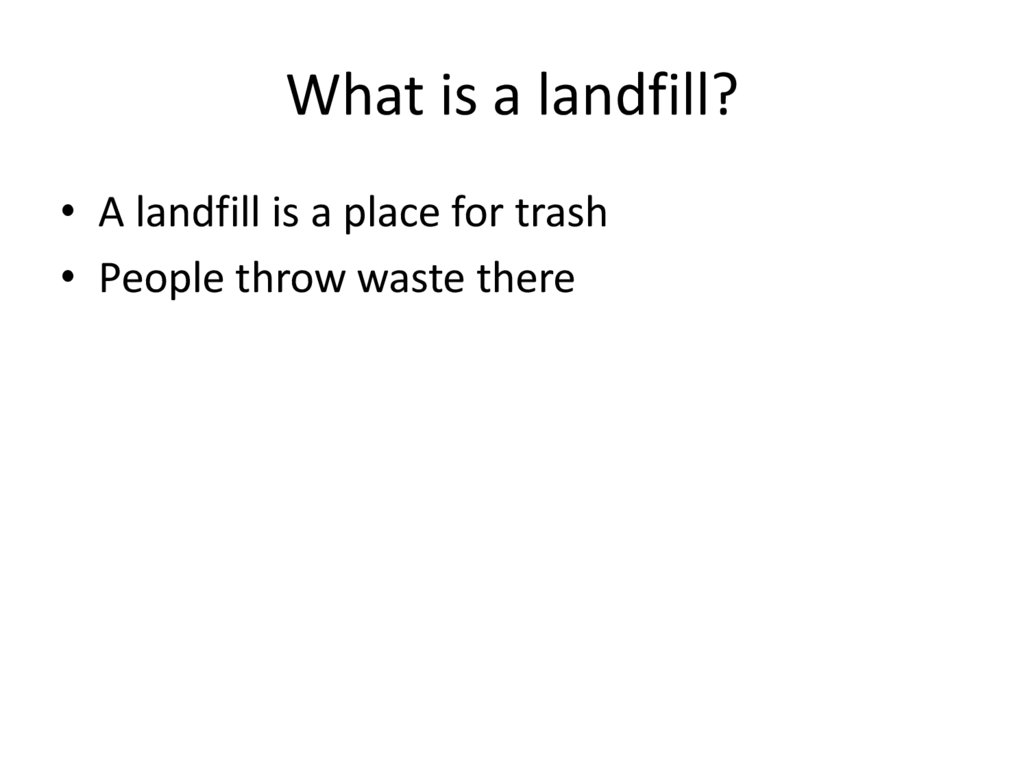 What is a landfill?

• A landfill is a place for trash
• People throw waste there